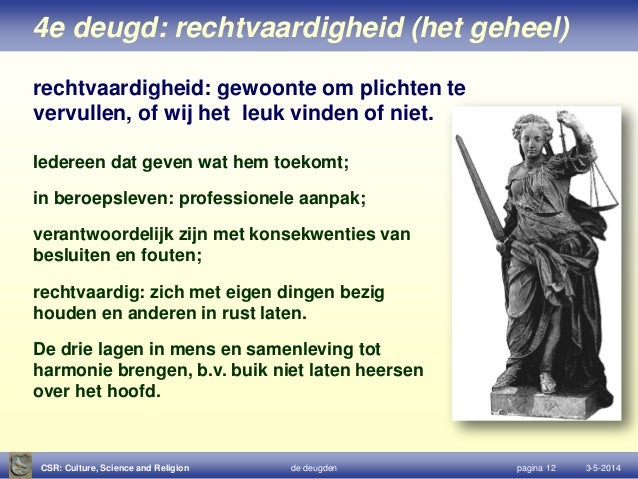 4e deugd: rechtvaardigheid (het geheel)

rechtvaardigheid: gewoonte om plichten te vervullen, of wij het leuk vinden of niet.

Iedereen dat geven wat hem toekomt;

in beroepsleven: professionele aanpak;

verantwoordelijk zijn met konsekwenties van besluiten en fouten;

rechtvaardig: zich met eigen dingen bezig houden en anderen in rust laten.

De drie lagen in mens en samenleving tot harmonie brengen, b.v. buik niet laten heersen over het hoofd.

CSR: Culture, Science and Religion

de deugden

pagina 12

3-5-2014